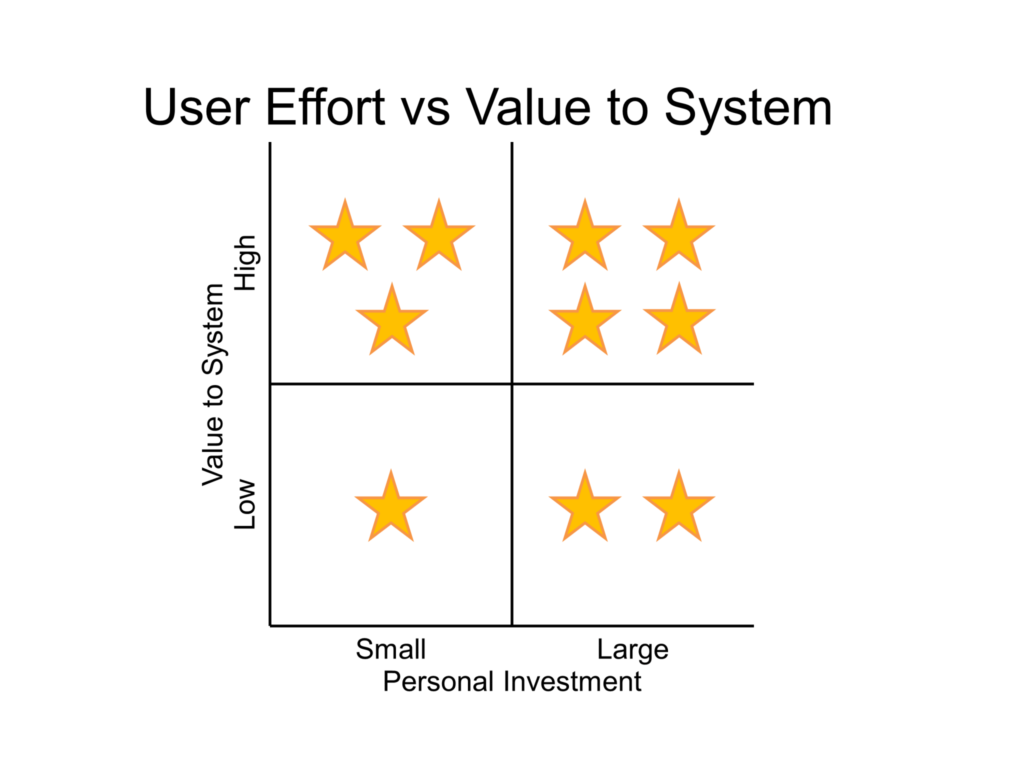 User Effort vs Value to System

Value to System

High

Low

Small

Large

Personal Investment